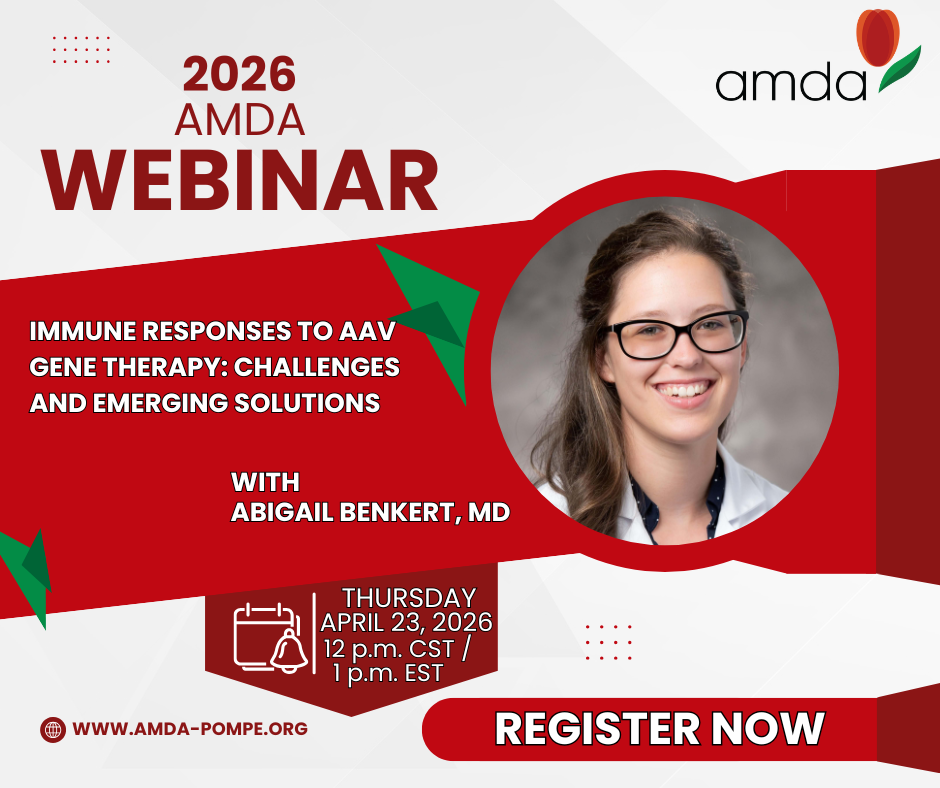 2026
AMDA
WEBINAR

amda

IMMUNE RESPONSES TO AAV GENE THERAPY: CHALLENGES AND EMERGING SOLUTIONS

WITH
ABIGAIL BENKERT, MD

THURSDAY
APRIL 23, 2026
12 p.m. CST /
1 p.m. EST

WWW.AMDA-POMPE.ORG

REGISTER NOW